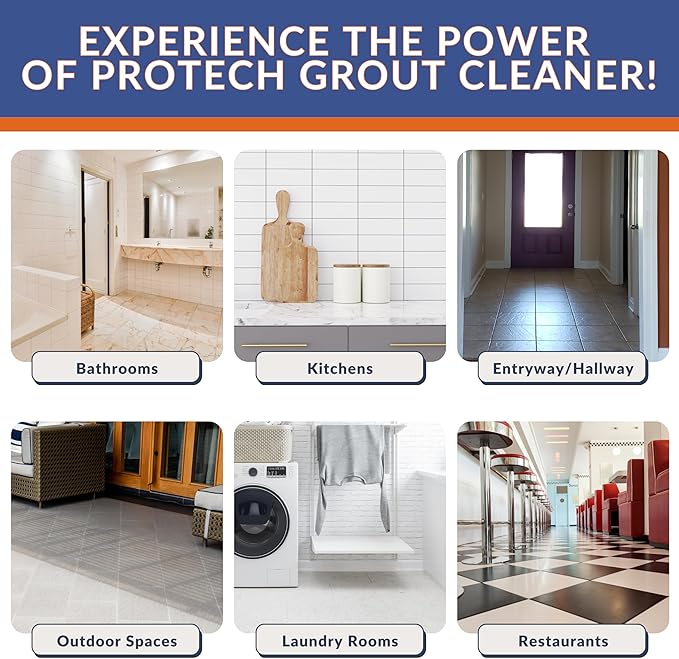 EXPERIENCE THE POWER OF PROTECH GROUT CLEANER!

Bathrooms

Kitchens

Entryway/Hallway

Outdoor Spaces

Laundry Rooms

Restaurants